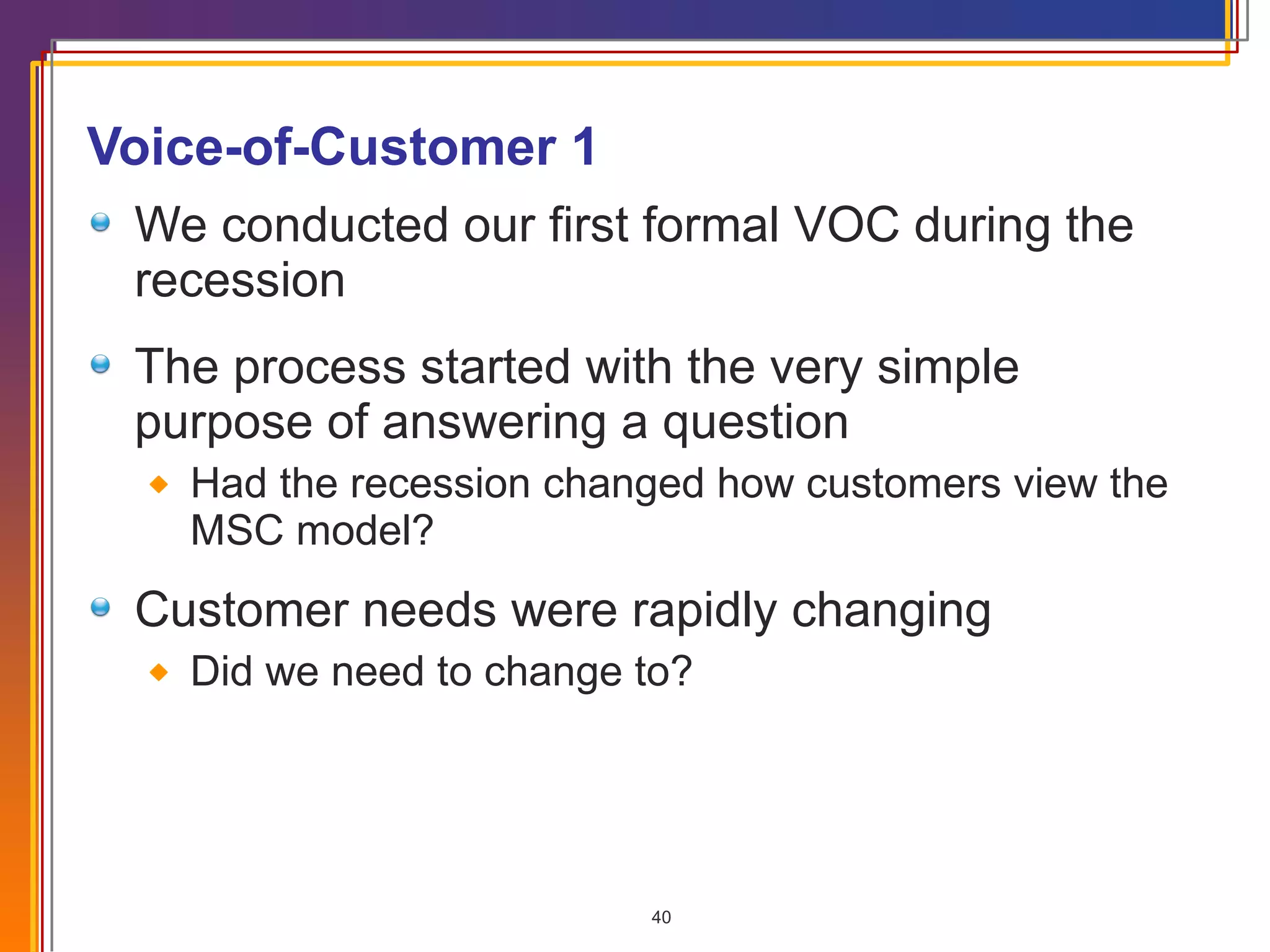 Voice-of-Customer 1

We conducted our first formal VOC during the recession

The process started with the very simple purpose of answering a question

Had the recession changed how customers view the MSC model?

Customer needs were rapidly changing

Did we need to change to?

40